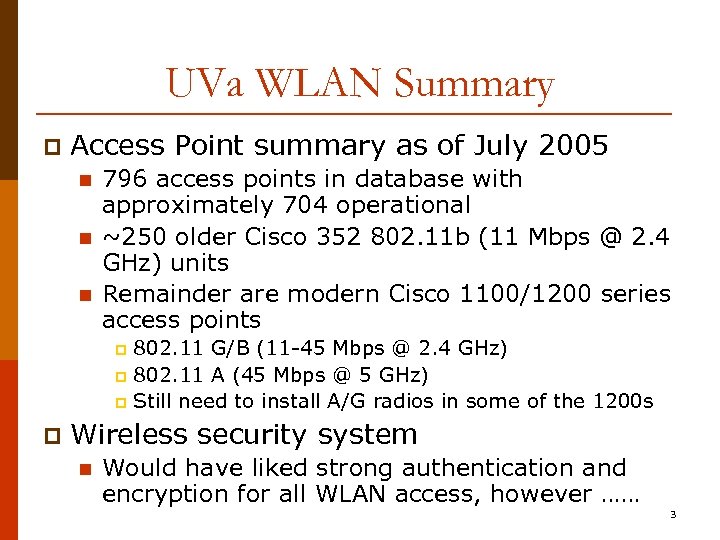 UVa WLAN Summary

Access Point summary as of July 2005

796 access points in database with approximately 704 operational

~250 older Cisco 352 802.11b (11 Mbps @ 2.4 GHz) units

Remainder are modern Cisco 1100/1200 series access points

802.11 G/B (11-45 Mbps @ 2.4 GHz)

802.11 A (45 Mbps @ 5 GHz)

Still need to install A/G radios in some of the 1200s

Wireless security system

Would have liked strong authentication and encryption for all WLAN access, however ……

3